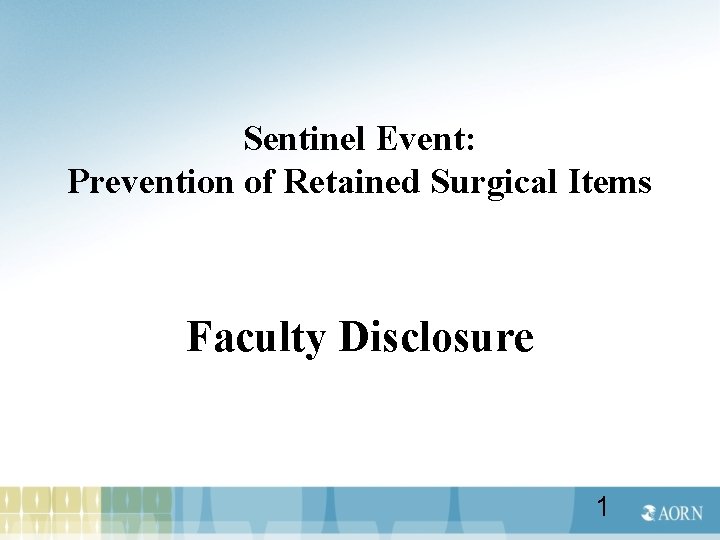 Sentinel Event:
Prevention of Retained Surgical Items

Faculty Disclosure

1

AORN